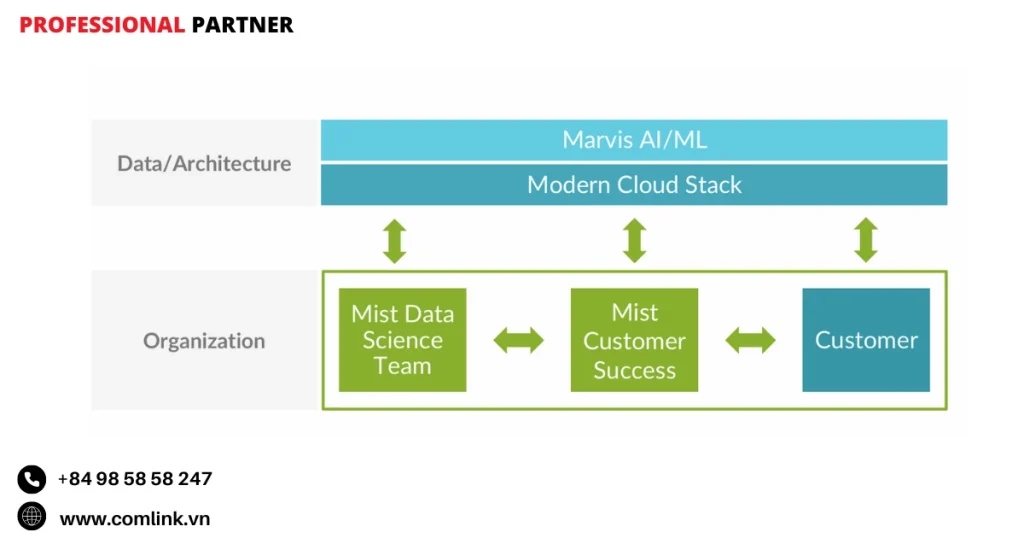 PROFESSIONAL PARTNER

Data/Architecture

Marvis AI/ML

Modern Cloud Stack

Organization

Mist Data Science Team

Mist Customer Success

Customer

+84 98 58 58 247

www.comlink.vn